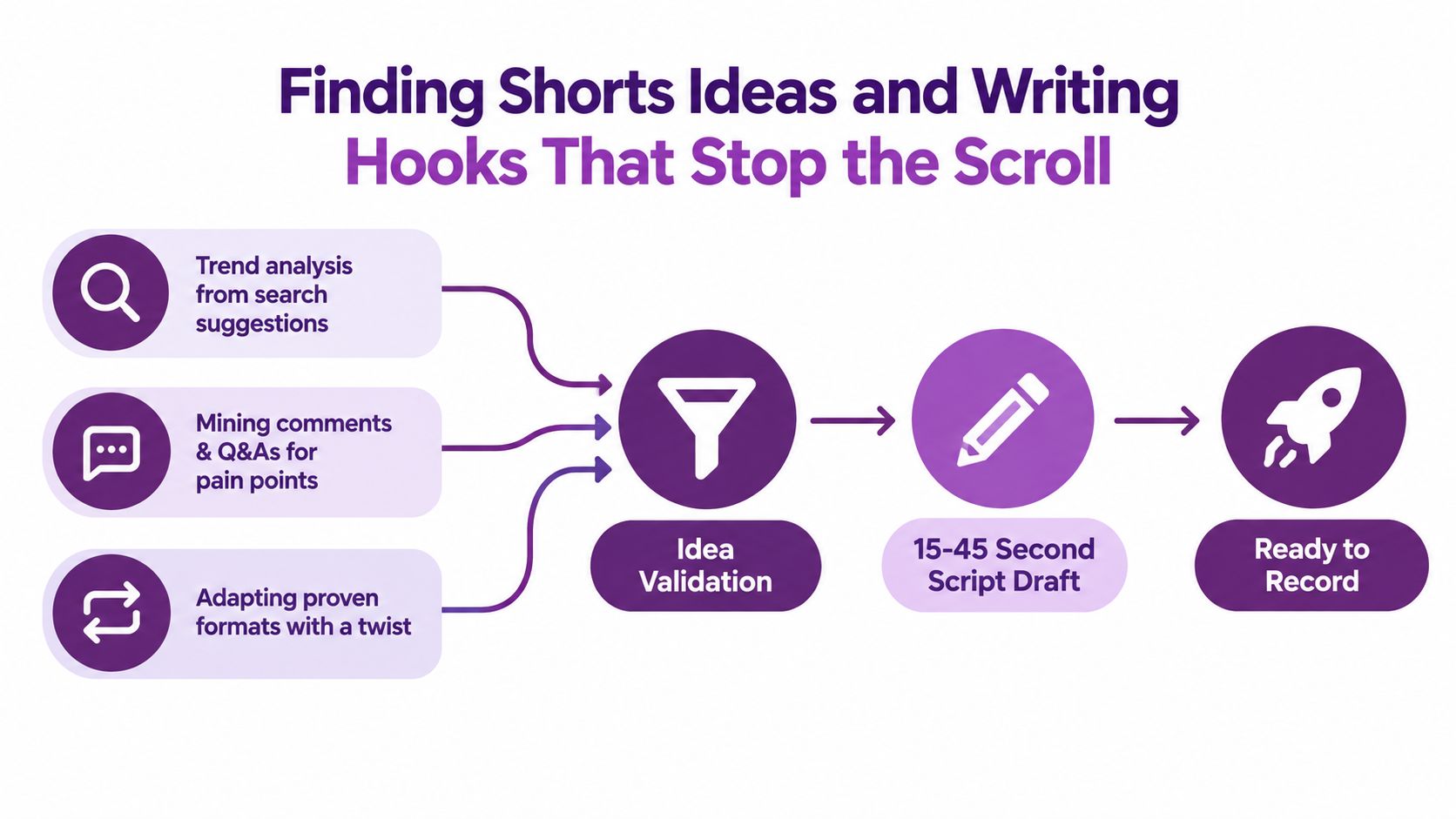 Finding Shorts Ideas and Writing Hooks That Stop the Scroll

Trend analysis from search suggestions

Mining comments & Q&As for pain points

Adapting proven formats with a twist

Idea Validation

15-45 Second Script Draft

Ready to Record